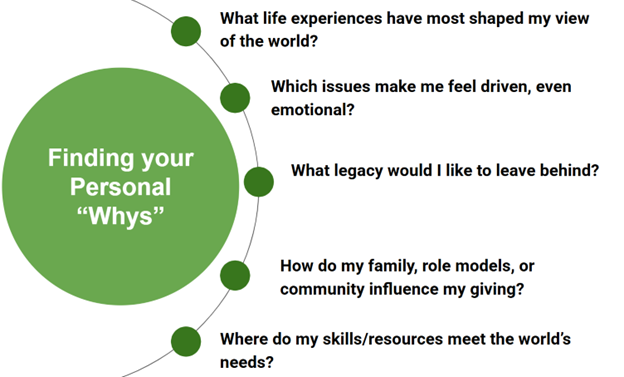 Finding your Personal “Whys”

What life experiences have most shaped my view of the world?

Which issues make me feel driven, even emotional?

What legacy would I like to leave behind?

How do my family, role models, or community influence my giving?

Where do my skills/resources meet the world’s needs?